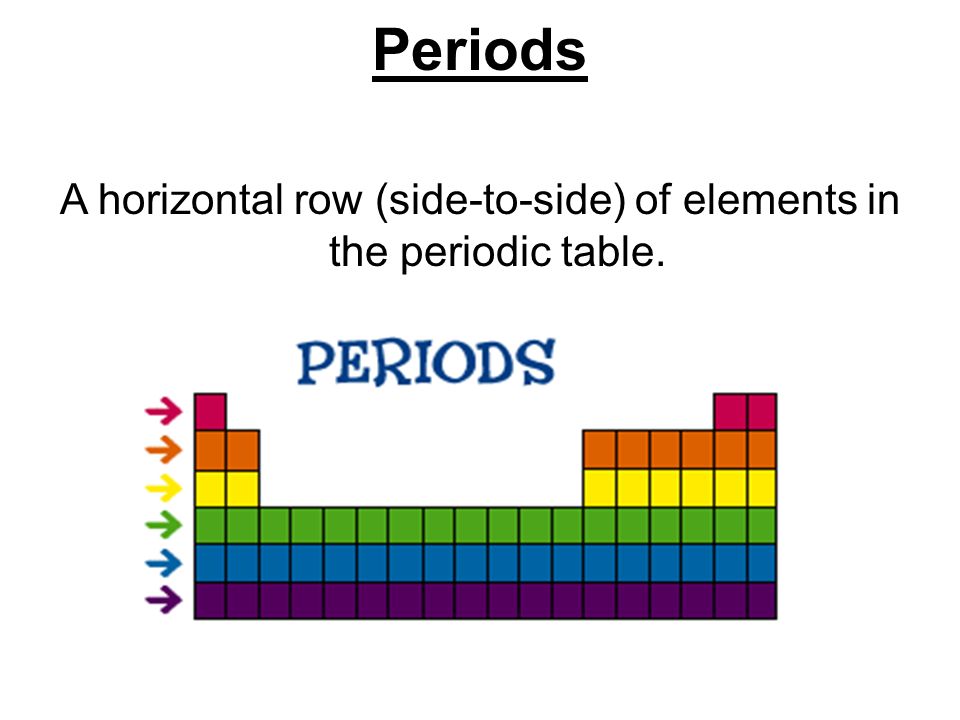 Periods

A horizontal row (side-to-side) of elements in the periodic table.

PERIODS